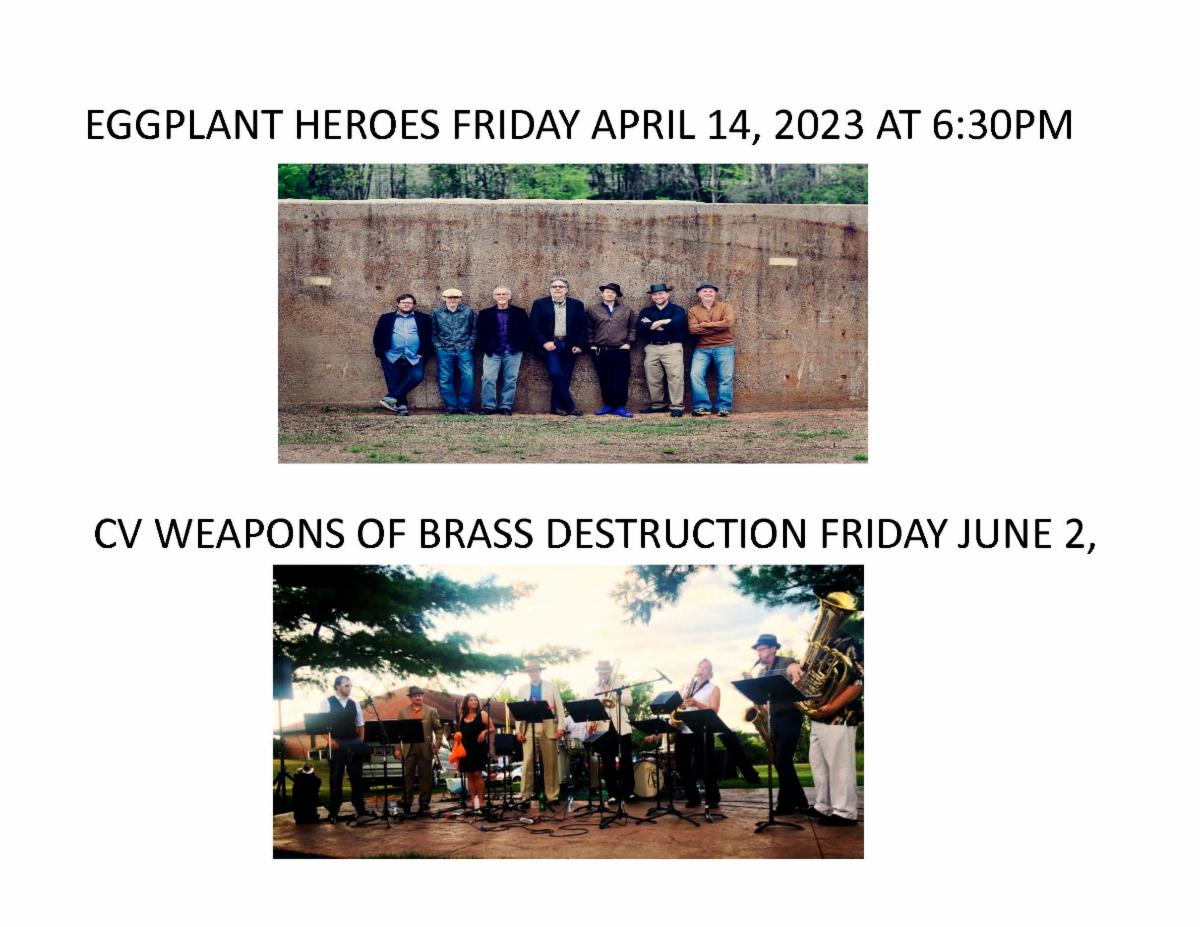 EGGPLANT HEROES FRIDAY APRIL 14, 2023 AT 6:30PM

CV WEAPONS OF BRASS DESTRUCTION FRIDAY JUNE 2,